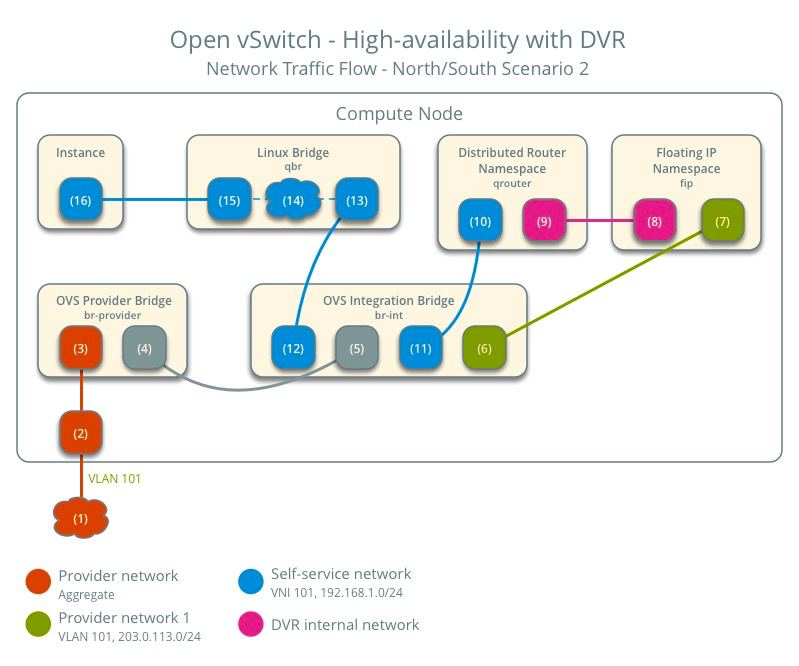 Open vSwitch - High-availability with DVR
Network Traffic Flow - North/South Scenario 2

Compute Node

Instance
(16)

Linux Bridge
qbr
(15) (14) (13)

Distributed Router Namespace
qrouter
(10) (9)

Floating IP Namespace
fip
(8) (7)

OVS Provider Bridge
br-provider
(3) (4)

OVS Integration Bridge
br-int
(12) (5) (11) (6)

(2)
VLAN 101
(1)

Provider network
Aggregate

Provider network 1
VLAN 101, 203.0.113.0/24

Self-service network
VNI 101, 192.168.1.0/24

DVR internal network